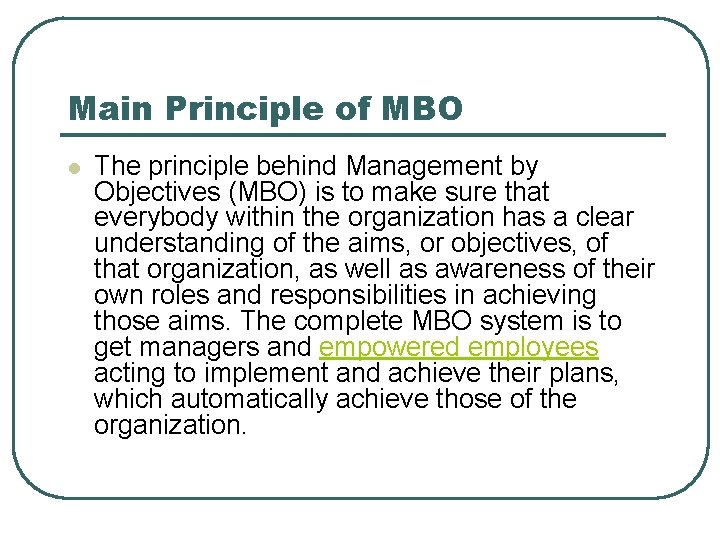 Main Principle of MBO

The principle behind Management by Objectives (MBO) is to make sure that everybody within the organization has a clear understanding of the aims, or objectives, of that organization, as well as awareness of their own roles and responsibilities in achieving those aims. The complete MBO system is to get managers and empowered employees acting to implement and achieve their plans, which automatically achieve those of the organization.